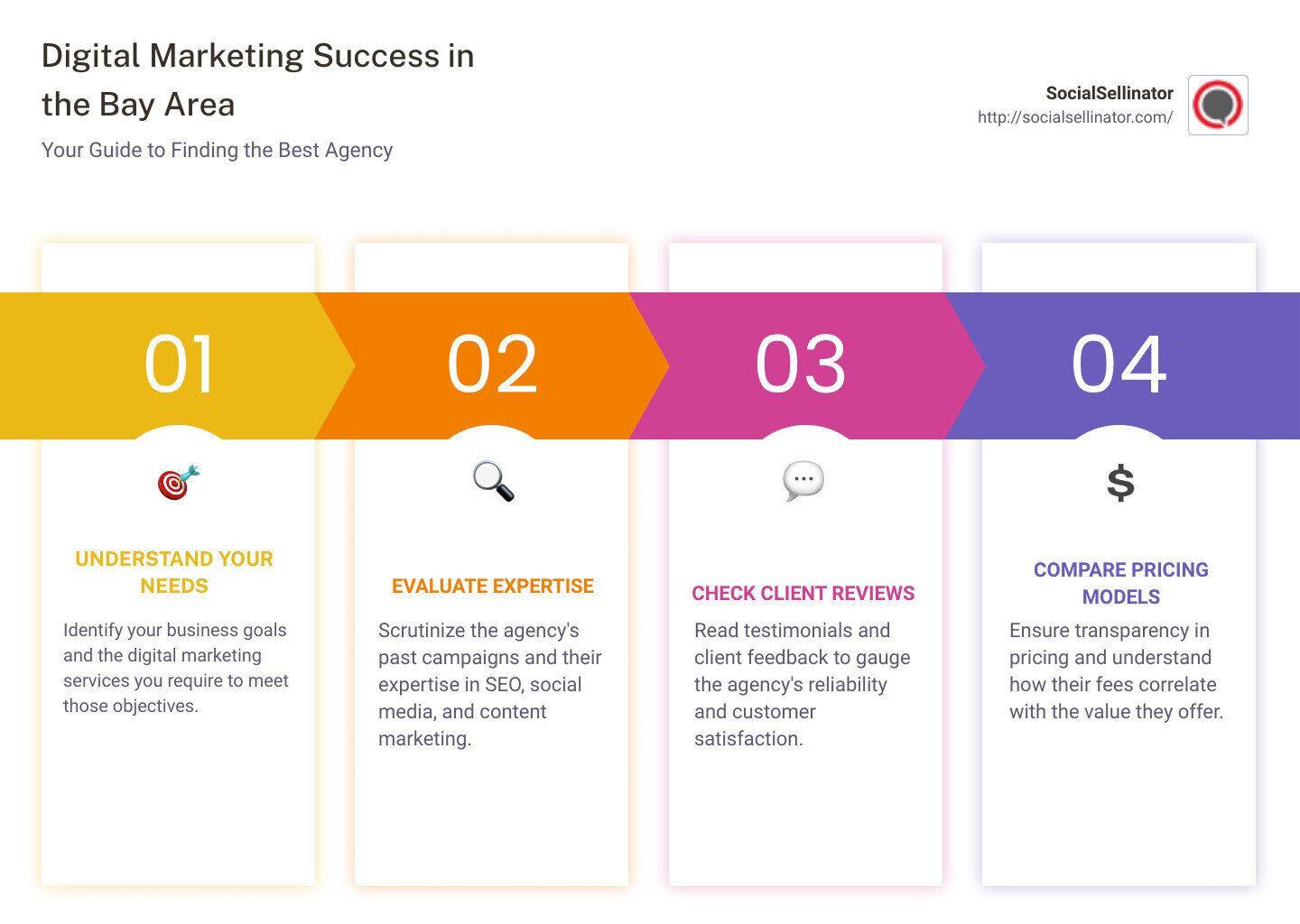 Digital Marketing Success in the Bay Area

Your Guide to Finding the Best Agency

SocialSellinator
http://socialsellinator.com/

01

UNDERSTAND YOUR NEEDS

Identify your business goals and the digital marketing services you require to meet those objectives.

02

EVALUATE EXPERTISE

Scrutinize the agency's past campaigns and their expertise in SEO, social media, and content marketing.

03

CHECK CLIENT REVIEWS

Read testimonials and client feedback to gauge the agency's reliability and customer satisfaction.

04

$

COMPARE PRICING MODELS

Ensure transparency in pricing and understand how their fees correlate with the value they offer.